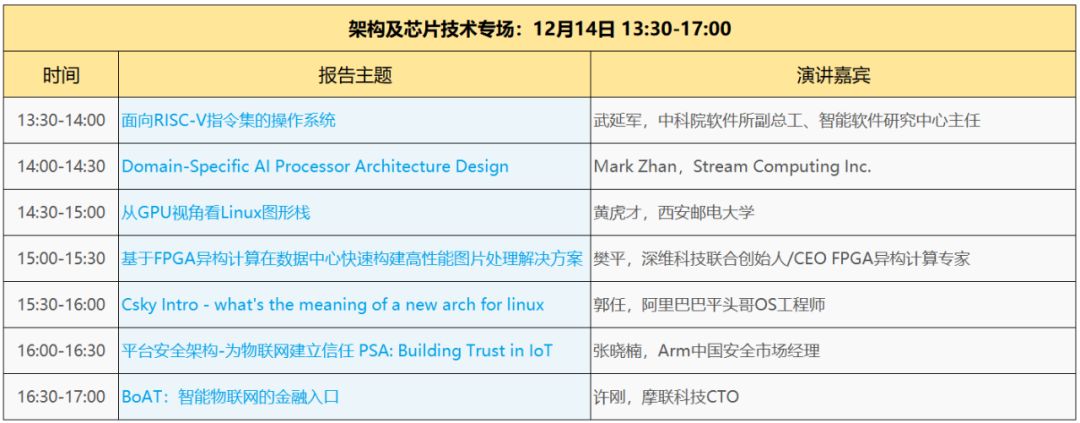 架构及芯片技术专场：12月14日 13:30-17:00

| 时间 | 报告主题 | 演讲嘉宾 |
|---|---|---|
| 13:30-14:00 | 面向RISC-V指令集的操作系统 | 武延军，中科院软件所副总工、智能软件研究中心主任 |
| 14:00-14:30 | Domain-Specific AI Processor Architecture Design | Mark Zhan，Stream Computing Inc. |
| 14:30-15:00 | 从GPU视角看Linux图形栈 | 黄虎才，西安邮电大学 |
| 15:00-15:30 | 基于FPGA异构计算在数据中心快速构建高性能图片处理解决方案 | 樊平，深维科技联合创始人/CEO FPGA异构计算专家 |
| 15:30-16:00 | Csky Intro - what's the meaning of a new arch for linux | 郭任，阿里巴巴平头哥OS工程师 |
| 16:00-16:30 | 平台安全架构-为物联网建立信任 PSA: Building Trust in IoT | 张晓楠，Arm中国安全市场经理 |
| 16:30-17:00 | BoAT：智能物联网的金融入口 | 许刚，摩联科技CTO |